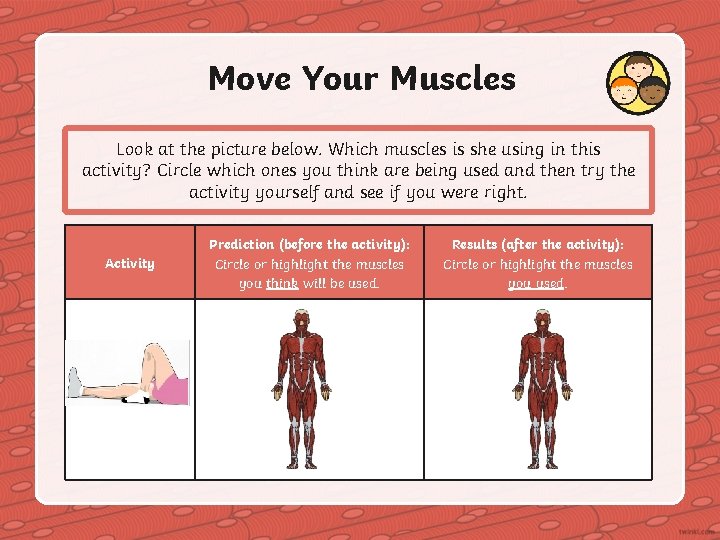 Move Your Muscles

Look at the picture below. Which muscles is she using in this activity? Circle which ones you think are being used and then try the activity yourself and see if you were right.

| Activity | Prediction (before the activity): Circle or highlight the muscles you think will be used. | Results (after the activity): Circle or highlight the muscles you used. |
|---|---|---|
| | | |

twinkl.com